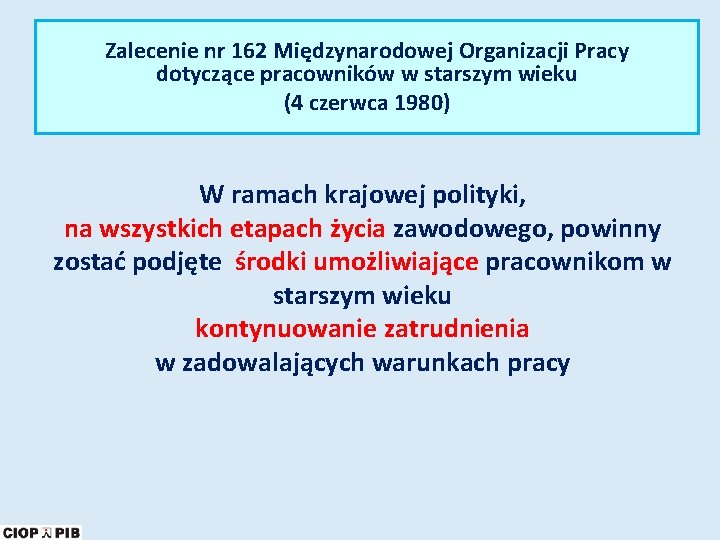 Zalecenie nr 162 Międzynarodowej Organizacji Pracy dotyczące pracowników w starszym wieku
(4 czerwca 1980)

W ramach krajowej polityki, na wszystkich etapach życia zawodowego, powinny zostać podjęte środki umożliwiające pracownikom w starszym wieku kontynuowanie zatrudnienia w zadowalających warunkach pracy

CIOP PIB